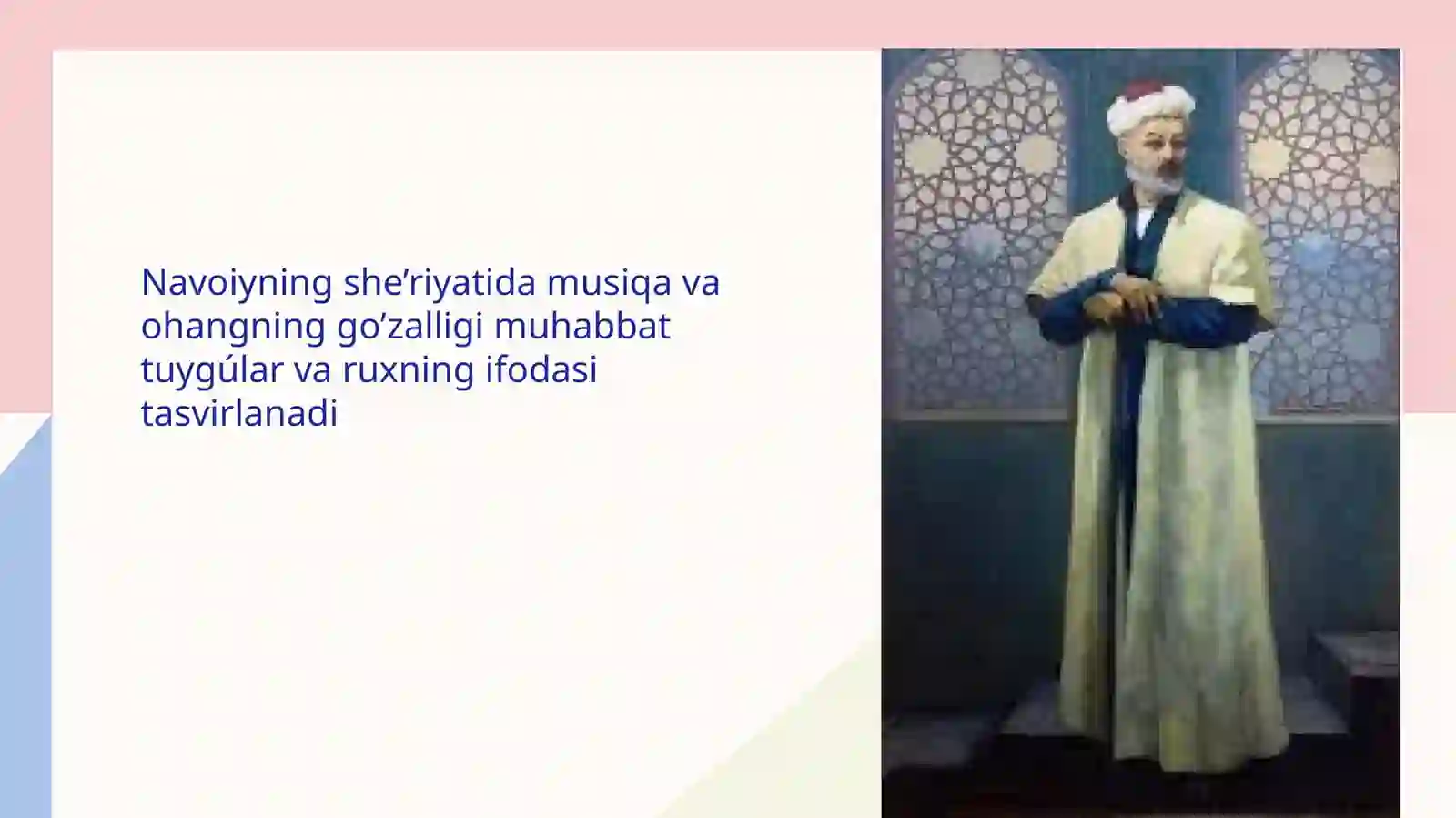 Navoiyning she’riyatida musiqa va ohangning go’zalligi muhabbat tuygúlar va ruxning ifodasi tasvirlanadi